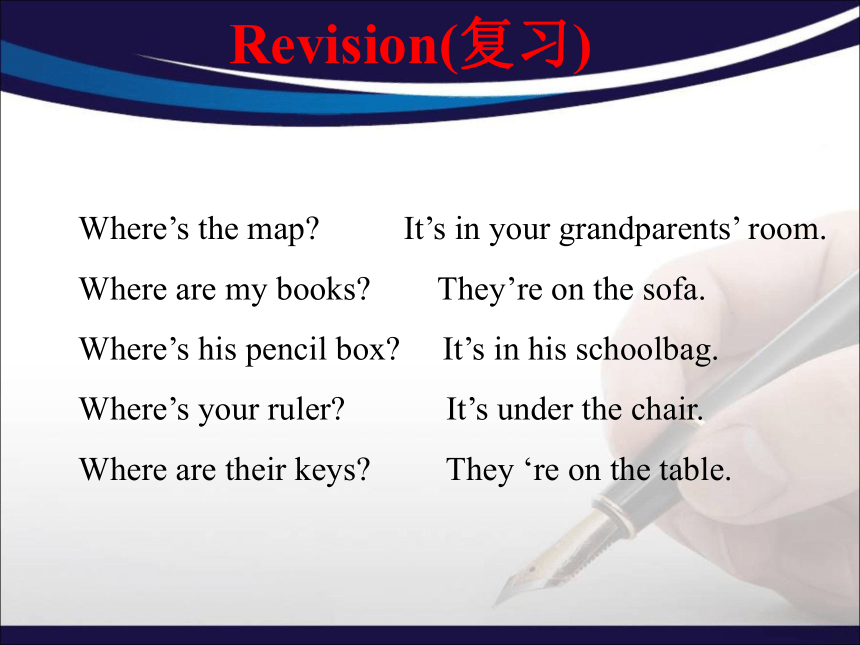 Revision(复习)

Where’s the map? It’s in your grandparents’ room.

Where are my books? They’re on the sofa.

Where’s his pencil box? It’s in his schoolbag.

Where’s your ruler? It’s under the chair.

Where are their keys? They ‘re on the table.